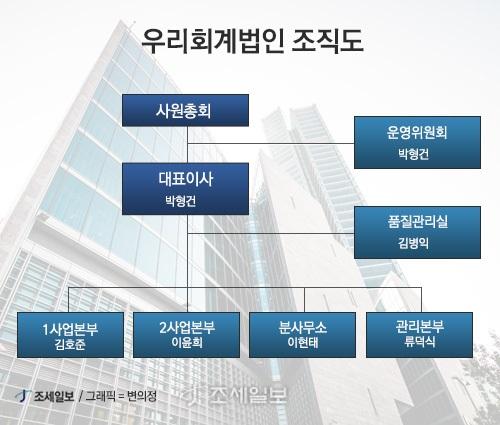 우리회계법인 조직도

사원총회

운영위원회
박형건

대표이사
박형건

품질관리실
김병익

1사업본부
김호준

2사업본부
이윤희

분사무소
이현태

관리본부
류덕식

조세일보 / 그래픽 = 변의정

조세일보